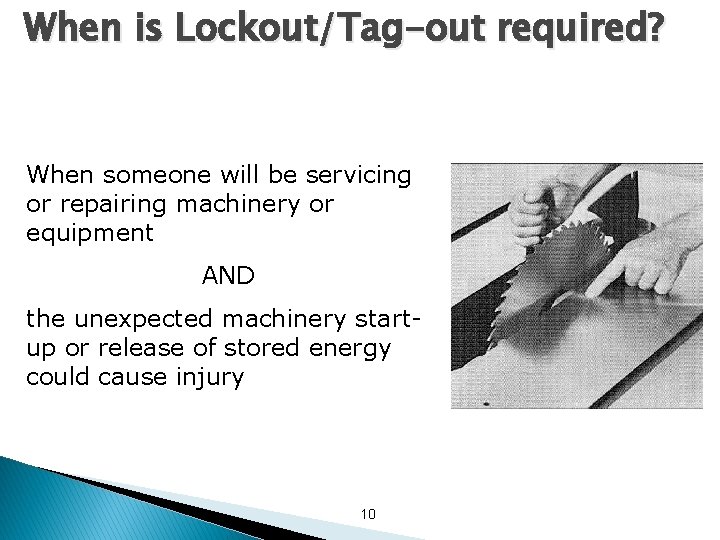 When is Lockout/Tag-out required?

When someone will be servicing or repairing machinery or equipment

AND

the unexpected machinery start-up or release of stored energy could cause injury

10